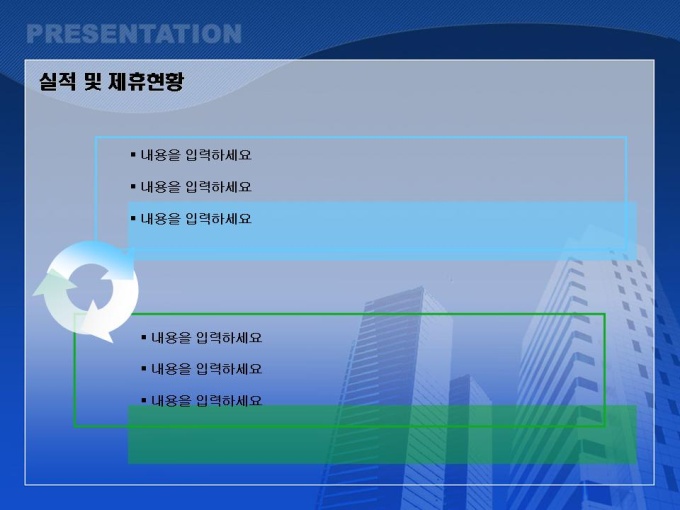 PRESENTATION

실적 및 제휴현황

▪ 내용을 입력하세요

▪ 내용을 입력하세요

▪ 내용을 입력하세요

▪ 내용을 입력하세요

▪ 내용을 입력하세요

▪ 내용을 입력하세요